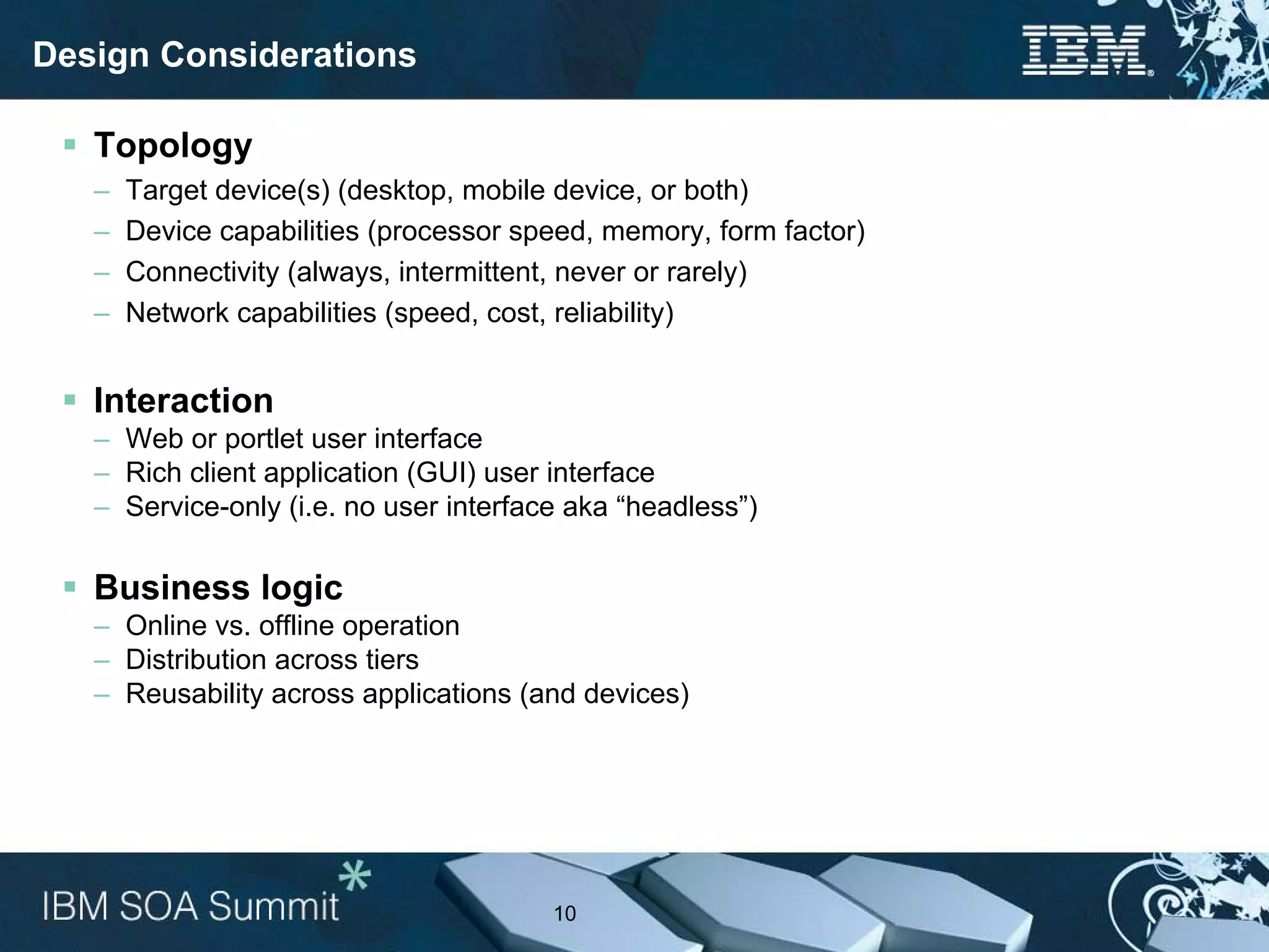 Design Considerations

IBM

▪ Topology
– Target device(s) (desktop, mobile device, or both)
– Device capabilities (processor speed, memory, form factor)
– Connectivity (always, intermittent, never or rarely)
– Network capabilities (speed, cost, reliability)

▪ Interaction
– Web or portlet user interface
– Rich client application (GUI) user interface
– Service-only (i.e. no user interface aka “headless”)

▪ Business logic
– Online vs. offline operation
– Distribution across tiers
– Reusability across applications (and devices)

IBM SOA Summit

10